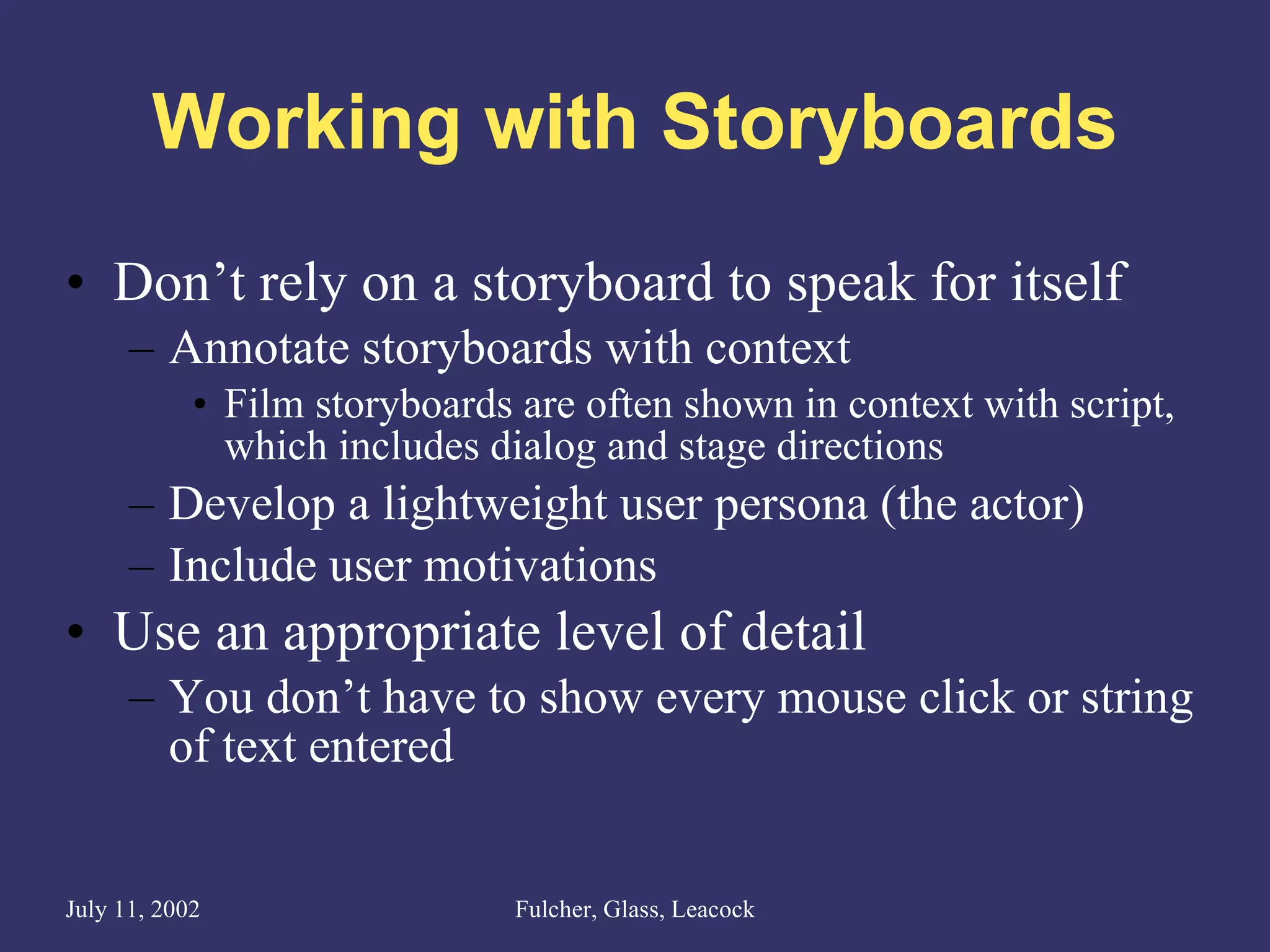 Working with Storyboards

• Don’t rely on a storyboard to speak for itself
– Annotate storyboards with context
• Film storyboards are often shown in context with script, which includes dialog and stage directions
– Develop a lightweight user persona (the actor)
– Include user motivations
• Use an appropriate level of detail
– You don’t have to show every mouse click or string of text entered

July 11, 2002

Fulcher, Glass, Leacock